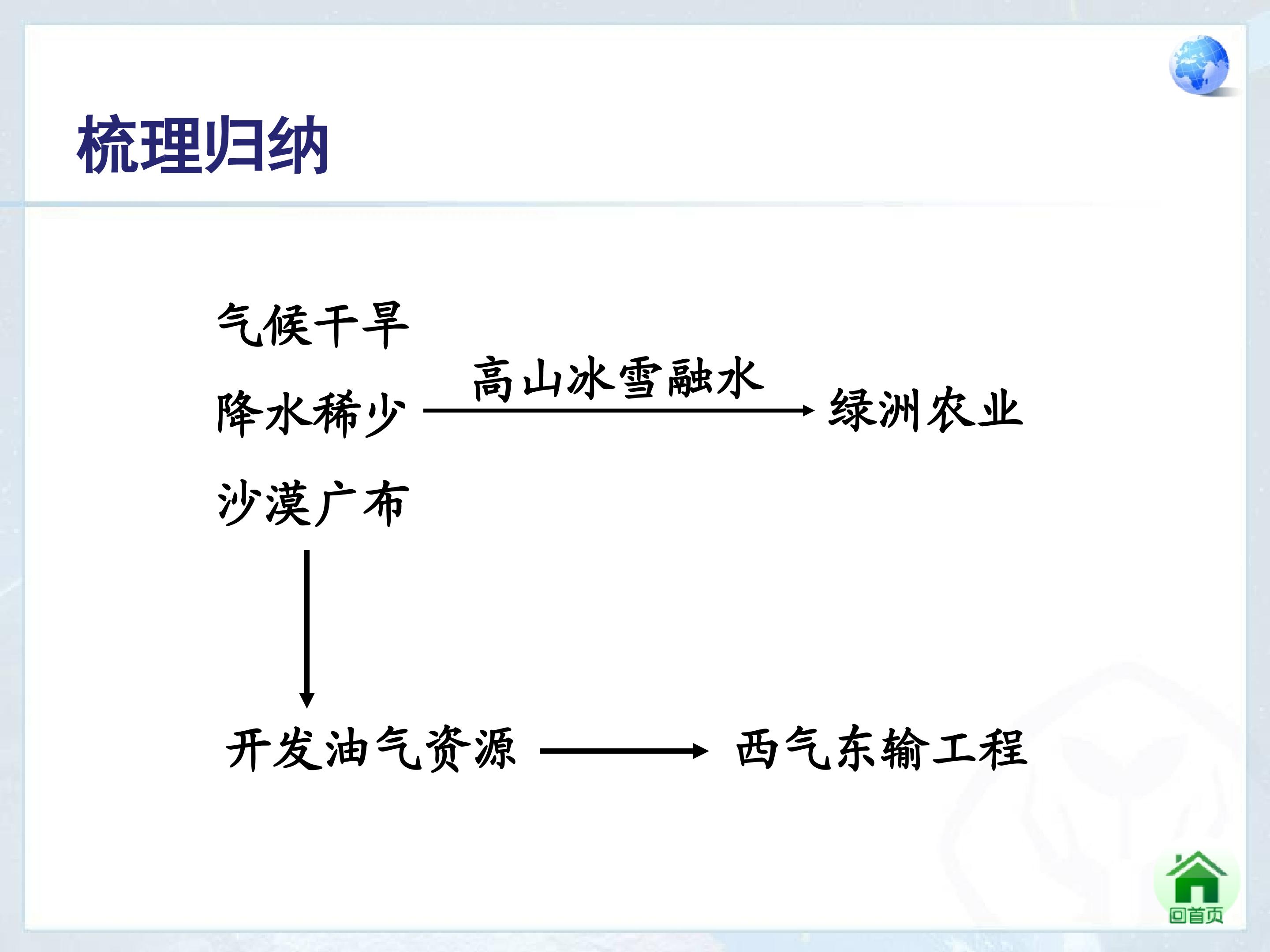 梳理归纳

气候干旱

降水稀少

沙漠广布

高山冰雪融水

绿洲农业

开发油气资源

西气东输工程

回首页